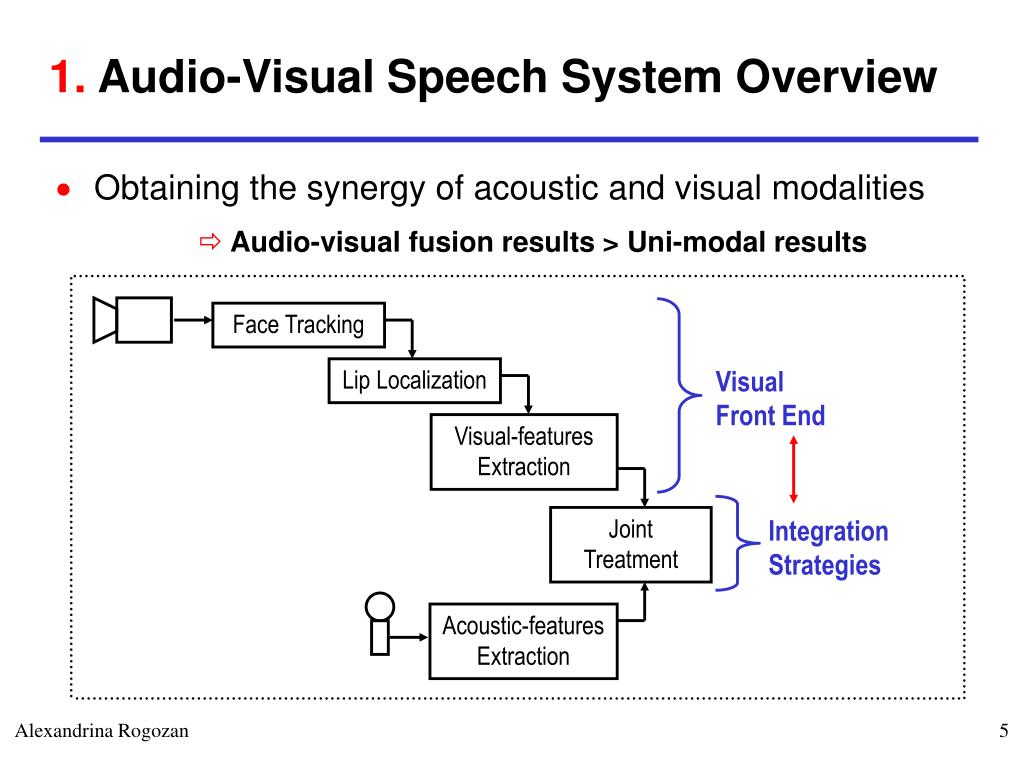 1. Audio-Visual Speech System Overview

• Obtaining the synergy of acoustic and visual modalities

⇨ Audio-visual fusion results > Uni-modal results

Face Tracking

Lip Localization

Visual-features Extraction

Joint Treatment

Acoustic-features Extraction

Visual Front End

Integration Strategies

Alexandrina Rogozan

5